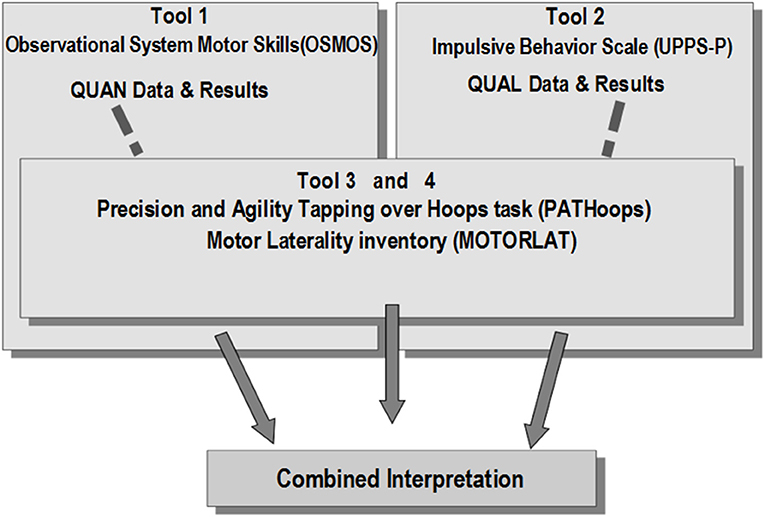 Tool 1
Observational System Motor Skills(OSMOS)

QUAN Data & Results

Tool 2
Impulsive Behavior Scale (UPPS-P)

QUAL Data & Results

Tool 3 and 4
Precision and Agility Tapping over Hoops task (PATHoops)
Motor Laterality inventory (MOTORLAT)

Combined Interpretation